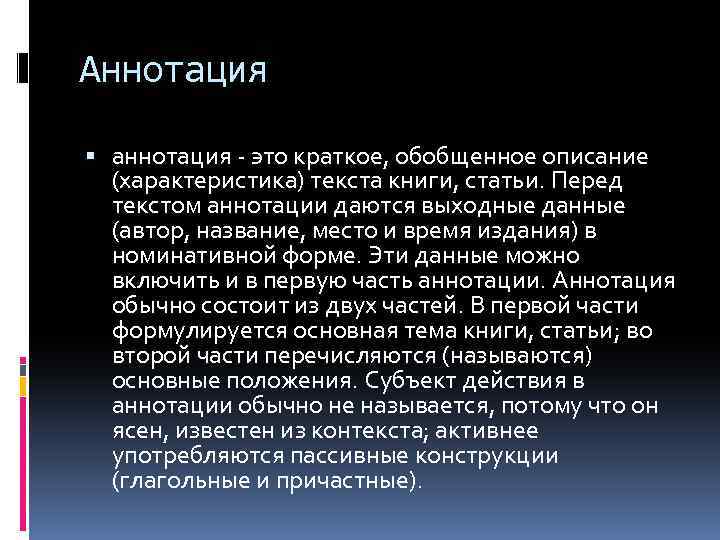 Аннотация

▪ аннотация - это краткое, обобщенное описание (характеристика) текста книги, статьи. Перед текстом аннотации даются выходные данные (автор, название, место и время издания) в номинативной форме. Эти данные можно включить и в первую часть аннотации. Аннотация обычно состоит из двух частей. В первой части формулируется основная тема книги, статьи; во второй части перечисляются (называются) основные положения. Субъект действия в аннотации обычно не называется, потому что он ясен, известен из контекста; активнее употребляются пассивные конструкции (глагольные и причастные).